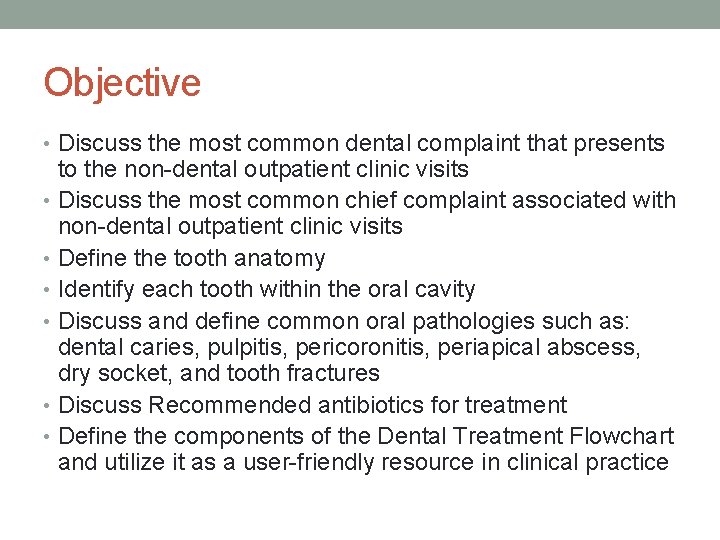 Objective

• Discuss the most common dental complaint that presents to the non-dental outpatient clinic visits
• Discuss the most common chief complaint associated with non-dental outpatient clinic visits
• Define the tooth anatomy
• Identify each tooth within the oral cavity
• Discuss and define common oral pathologies such as: dental caries, pulpitis, pericoronitis, periapical abscess, dry socket, and tooth fractures
• Discuss Recommended antibiotics for treatment
• Define the components of the Dental Treatment Flowchart and utilize it as a user-friendly resource in clinical practice